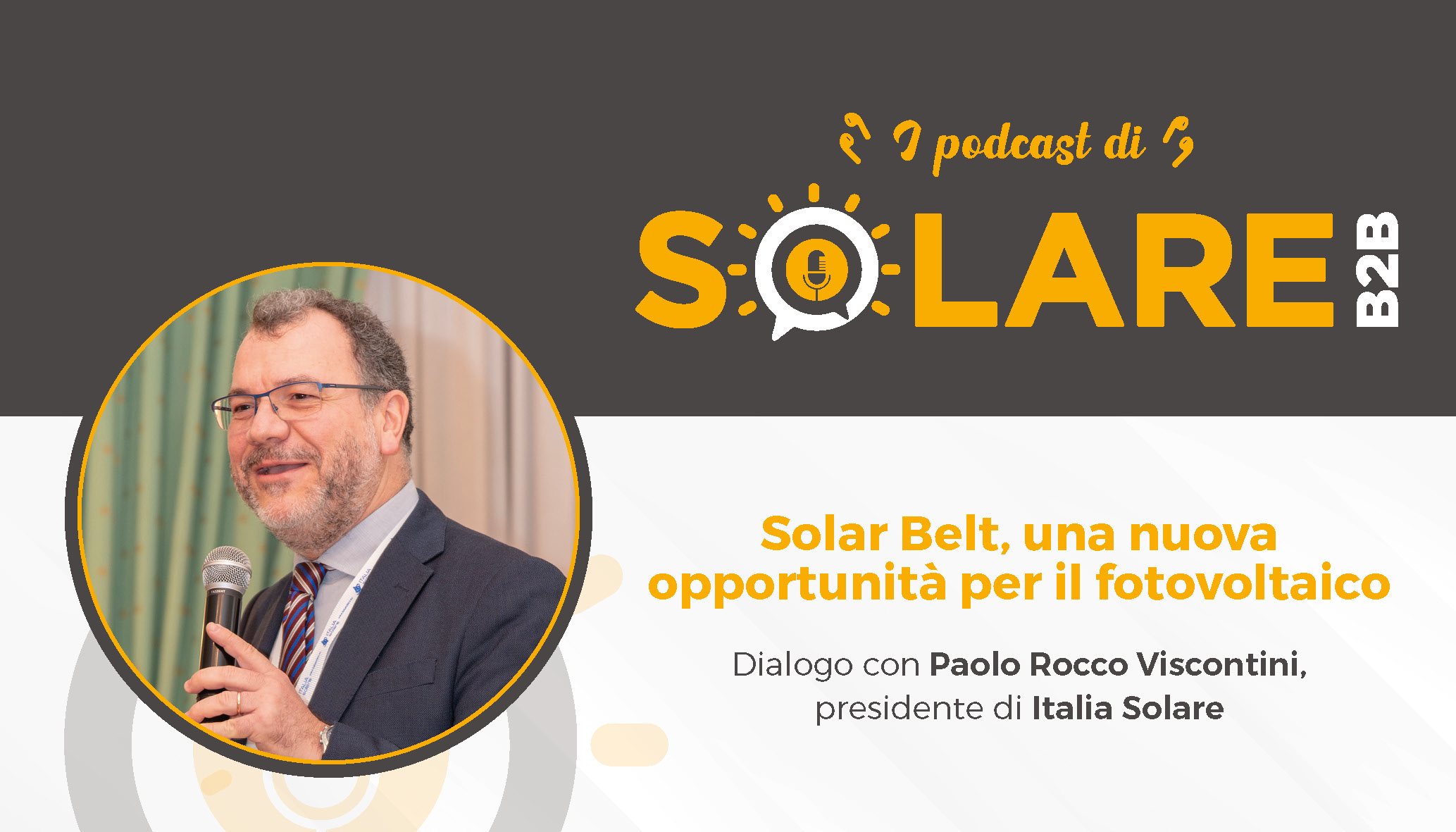 I podcast di

SOLARE B2B

Solar Belt, una nuova opportunità per il fotovoltaico

Dialogo con Paolo Rocco Viscontini, presidente di Italia Solare